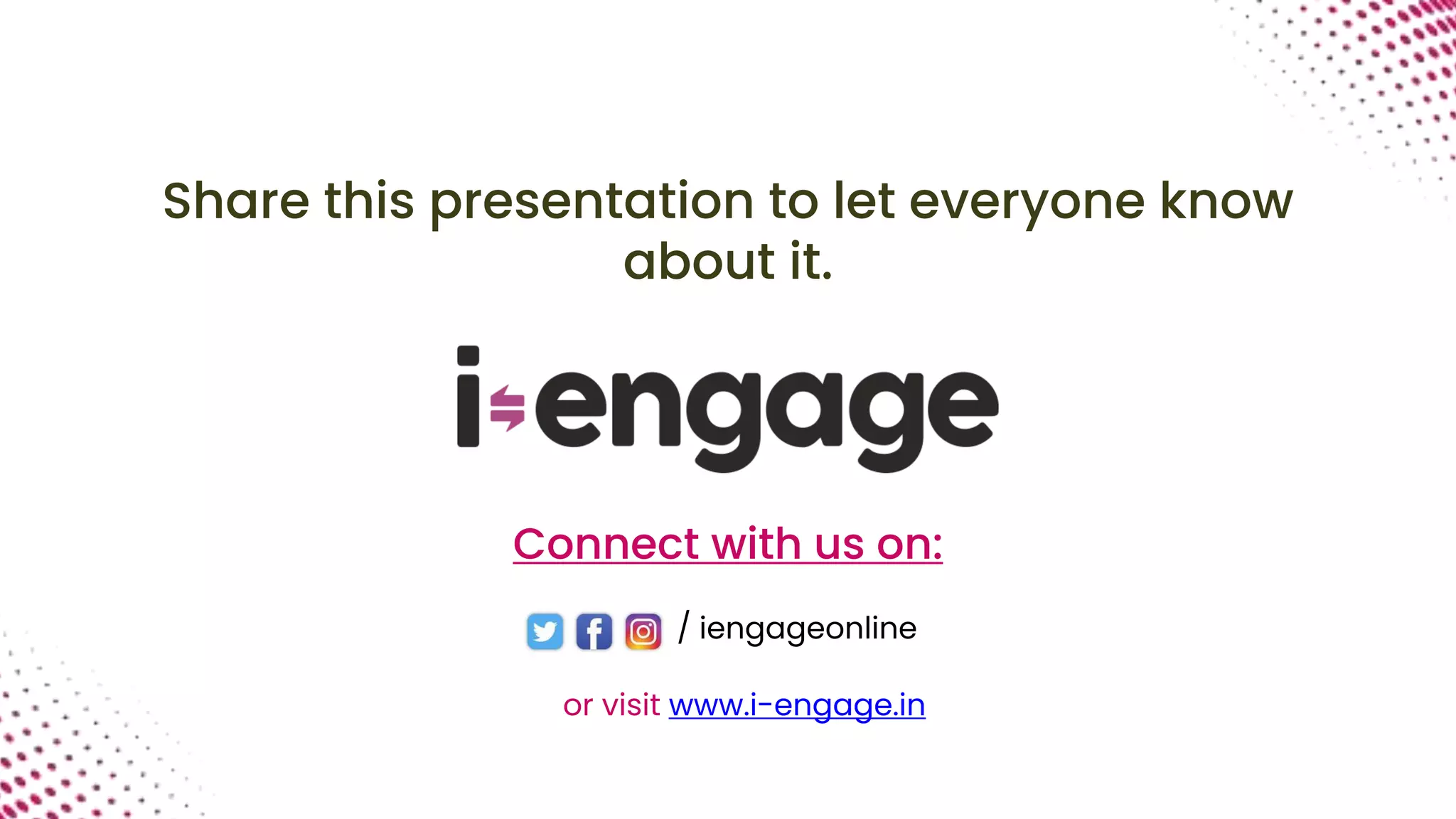 Share this presentation to let everyone know about it.

i-engage

Connect with us on:

/ iengageonline

or visit www.i-engage.in